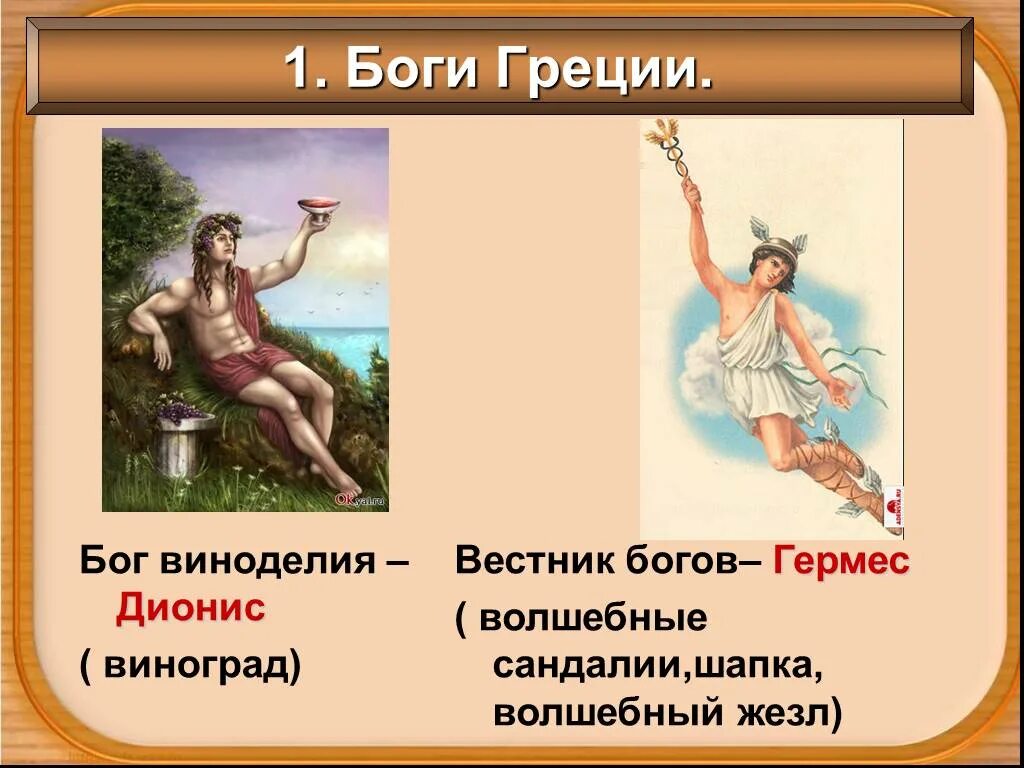 1. Боги Греции.

OKyal.ru

Бог виноделия – Дионис

( виноград)

Вестник богов– Гермес

( волшебные сандалии,шапка, волшебный жезл)